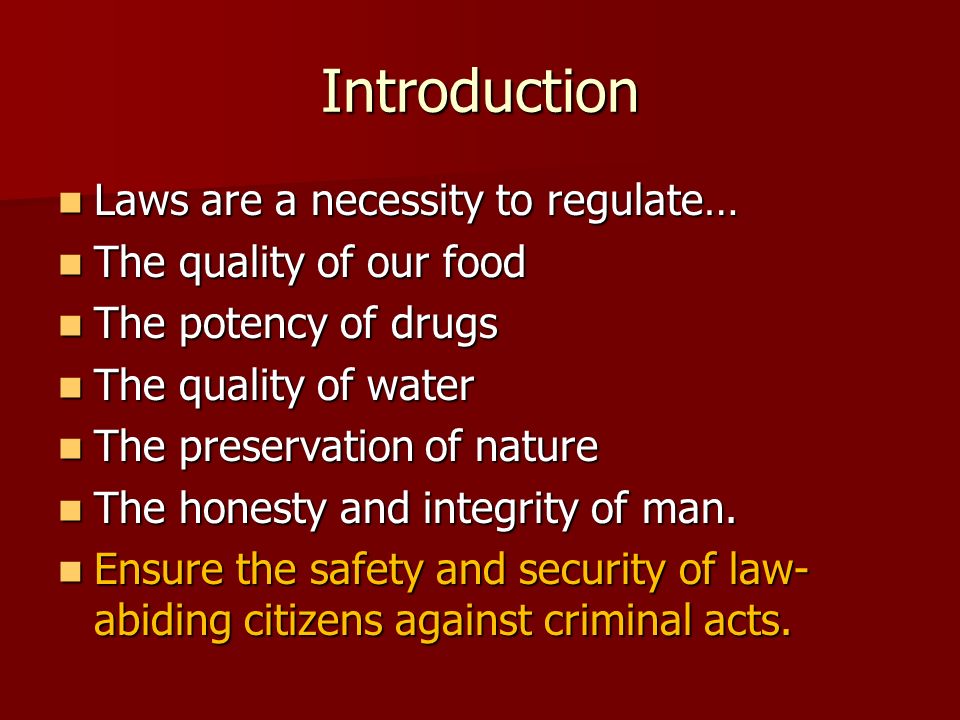 Introduction

- Laws are a necessity to regulate…
- The quality of our food
- The potency of drugs
- The quality of water
- The preservation of nature
- The honesty and integrity of man.
- Ensure the safety and security of law-abiding citizens against criminal acts.